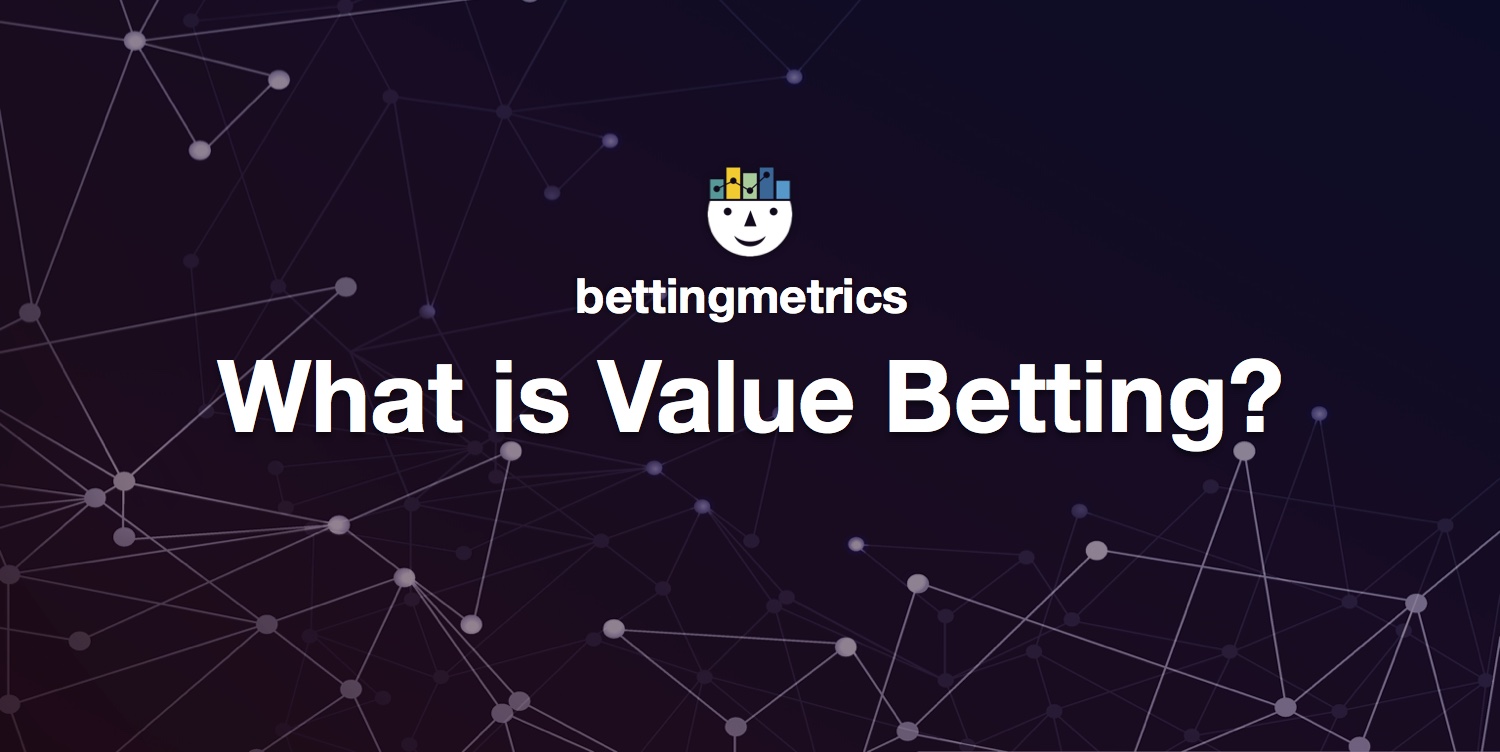 bettingmetrics

What is Value Betting?